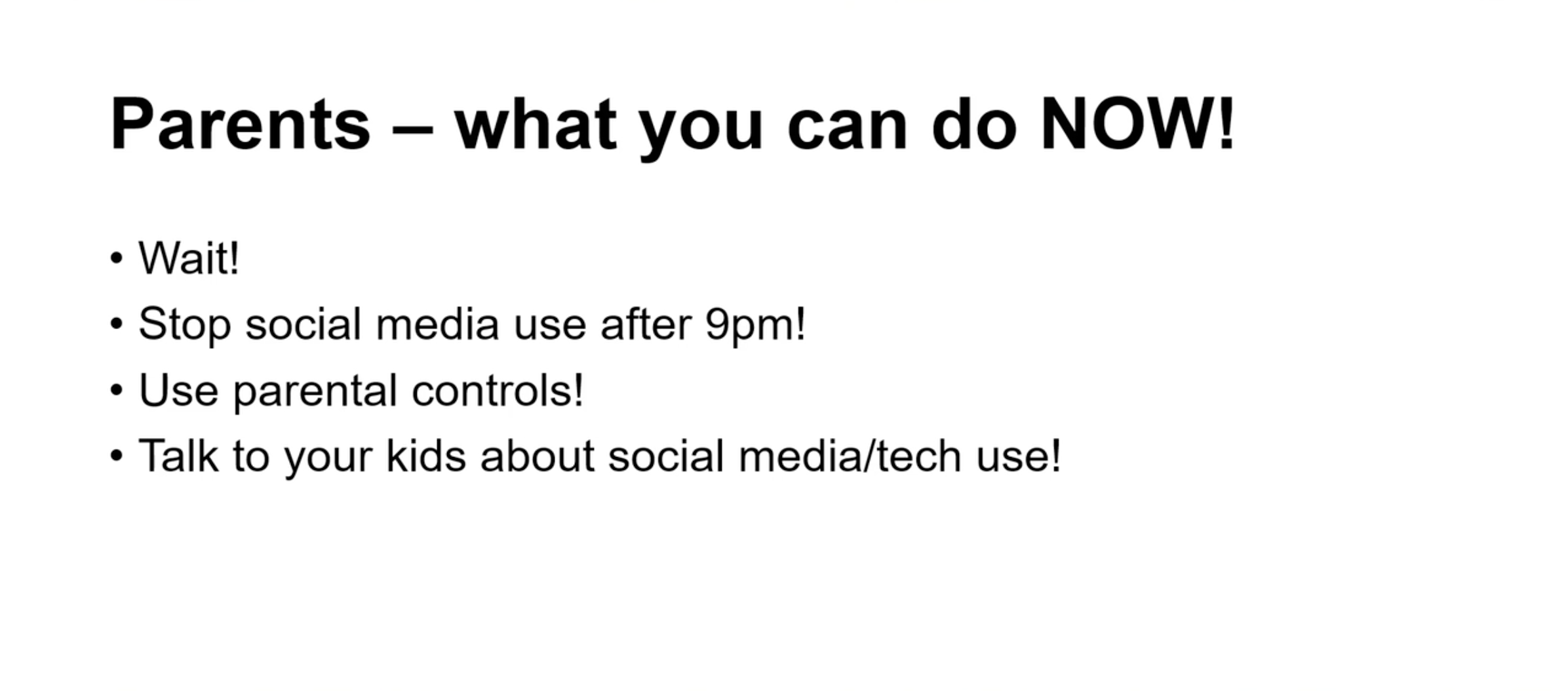 Parents – what you can do NOW!

• Wait!
• Stop social media use after 9pm!
• Use parental controls!
• Talk to your kids about social media/tech use!